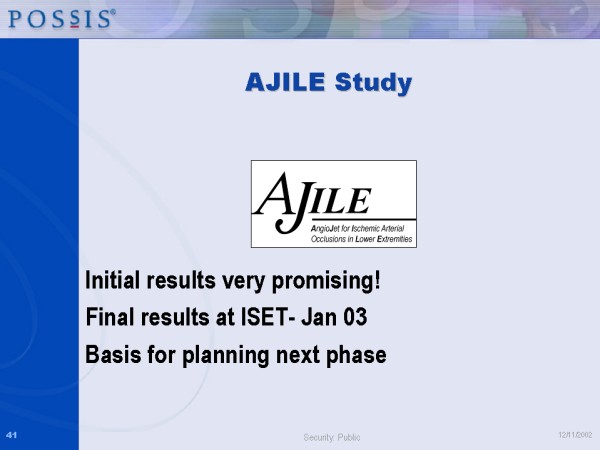 POSSIS®

AJILE Study

AJILE
AngioJet for Ischemic Arterial Occlusions in Lower Extremities

Initial results very promising!

Final results at ISET- Jan 03

Basis for planning next phase

41

Security: Public

12/11/2002